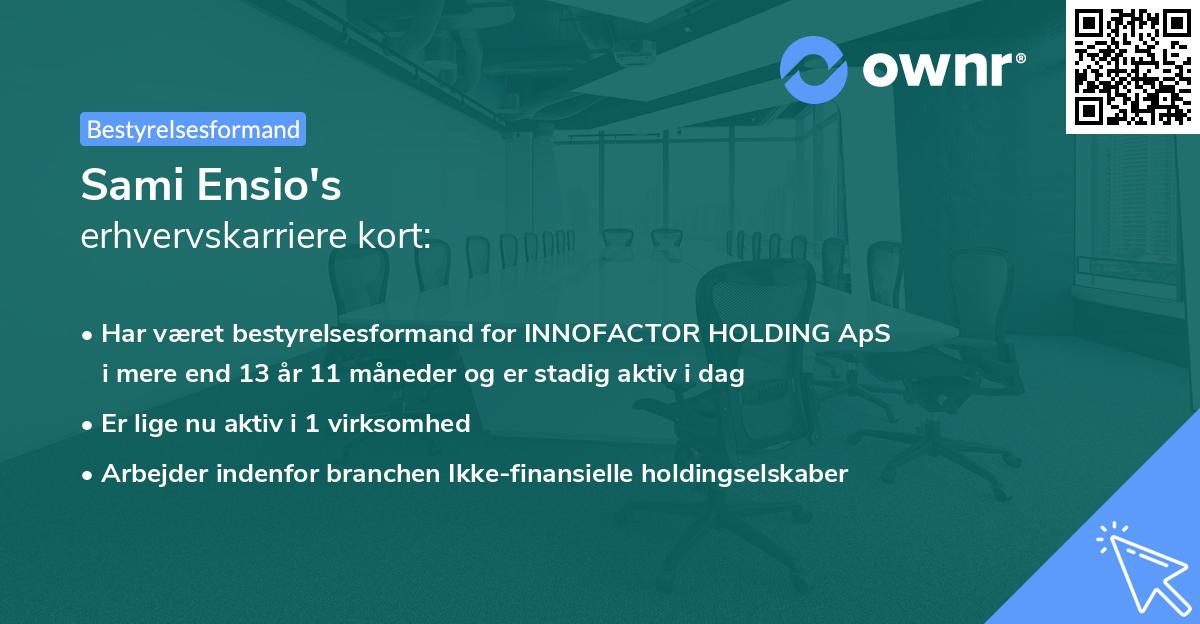 ownr®

Bestyrelsesformand

Sami Ensio's
erhvervskarriere kort:

• Har været bestyrelsesformand for INNOFACTOR HOLDING ApS i mere end 13 år 11 måneder og er stadig aktiv i dag

• Er lige nu aktiv i 1 virksomhed

• Arbejder indenfor branchen Ikke-finansielle holdingselskaber